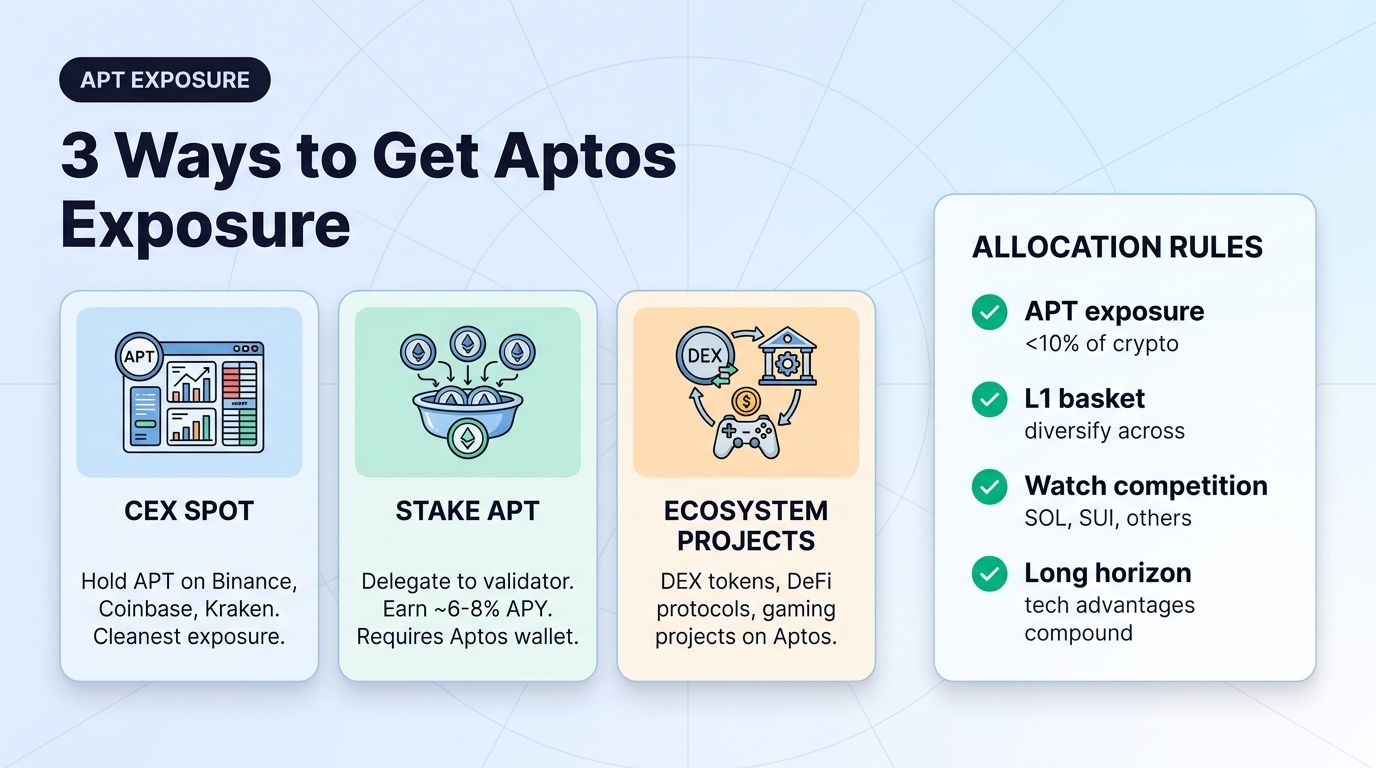 APT EXPOSURE

3 Ways to Get Aptos Exposure

APT

CEX SPOT

Hold APT on Binance, Coinbase, Kraken. Cleanest exposure.

STAKE APT

Delegate to validator. Earn ~6-8% APY. Requires Aptos wallet.

DEX

ECOSYSTEM PROJECTS

DEX tokens, DeFi protocols, gaming projects on Aptos.

ALLOCATION RULES

APT exposure
<10% of crypto

L1 basket
diversify across

Watch competition
SOL, SUI, others

Long horizon
tech advantages compound